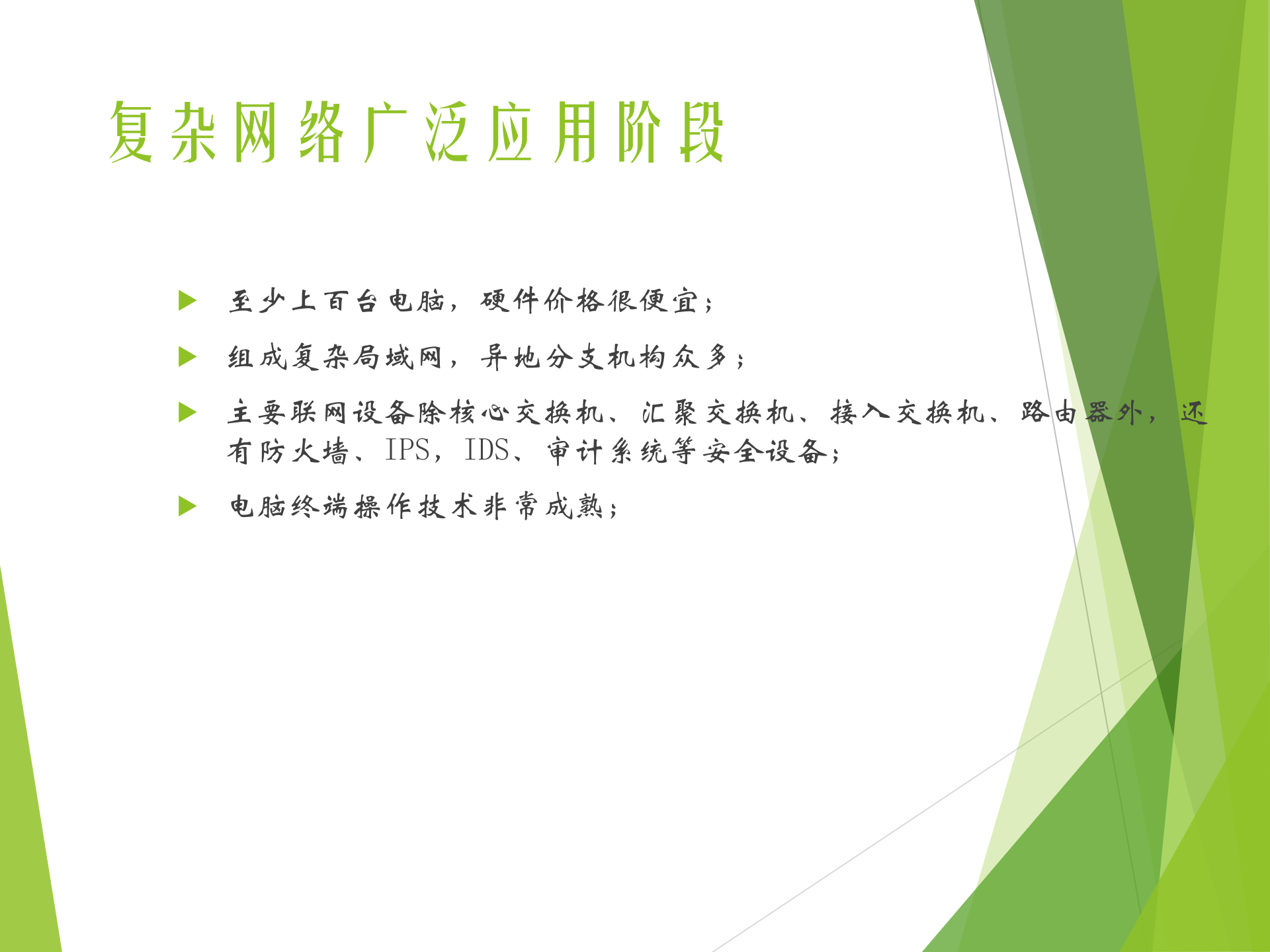 复杂网络广泛应用阶段

至少上百台电脑，硬件价格很便宜；

组成复杂局域网，异地分支机构众多；

主要联网设备除核心交换机、汇聚交换机、接入交换机、路由器外，还有防火墙、IPS，IDS、审计系统等安全设备；

电脑终端操作技术非常成熟；